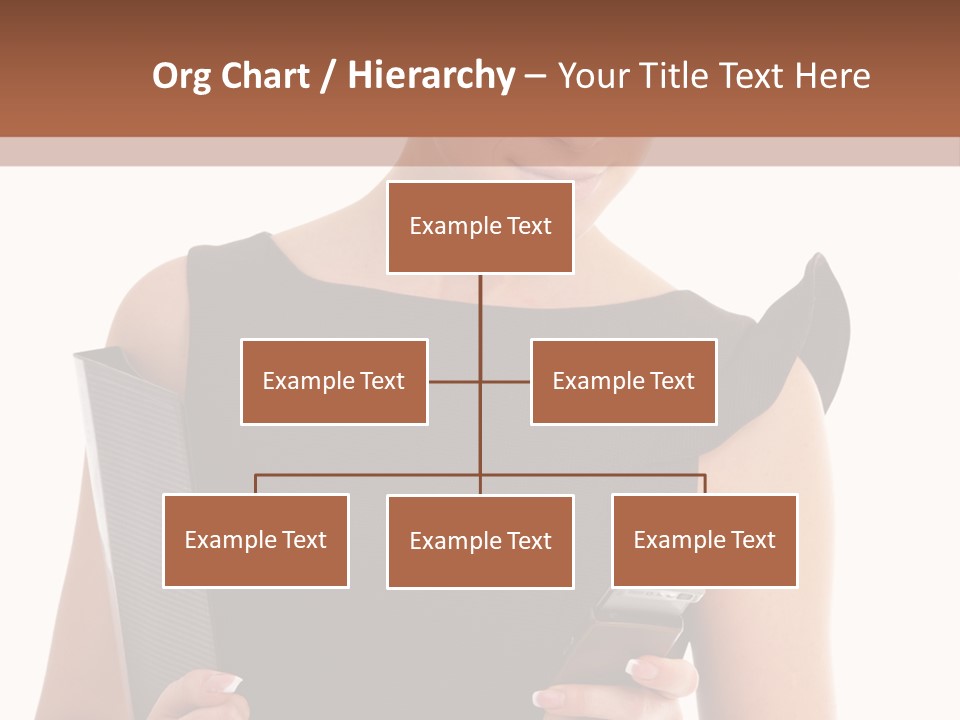 Org Chart / Hierarchy – Your Title Text Here

Example Text

Example Text

Example Text

Example Text

Example Text

Example Text